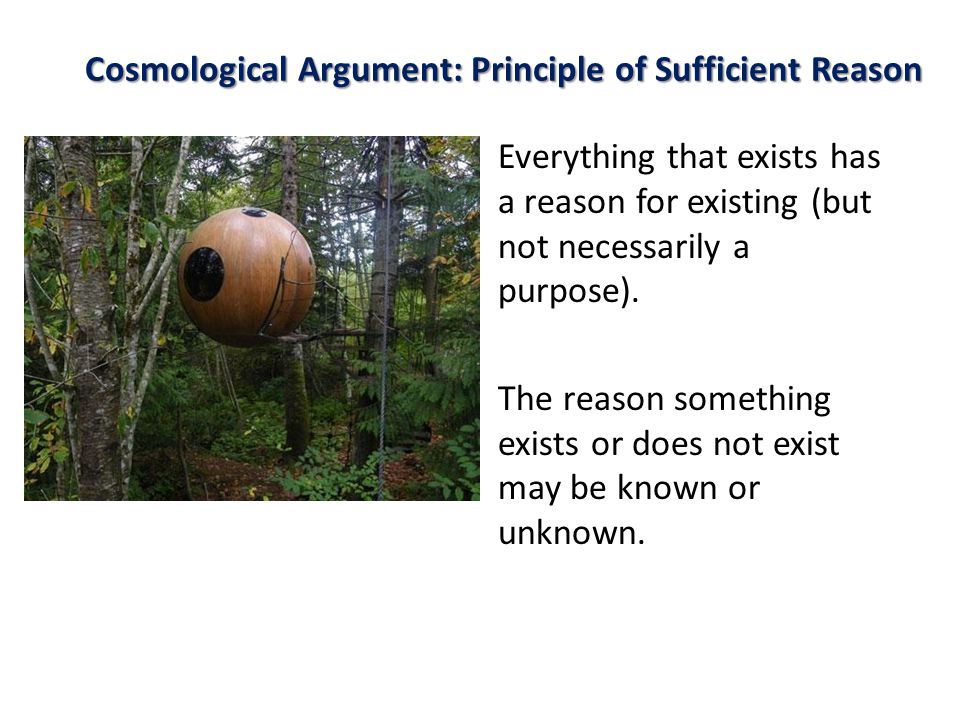 Cosmological Argument: Principle of Sufficient Reason

Everything that exists has a reason for existing (but not necessarily a purpose).

The reason something exists or does not exist may be known or unknown.